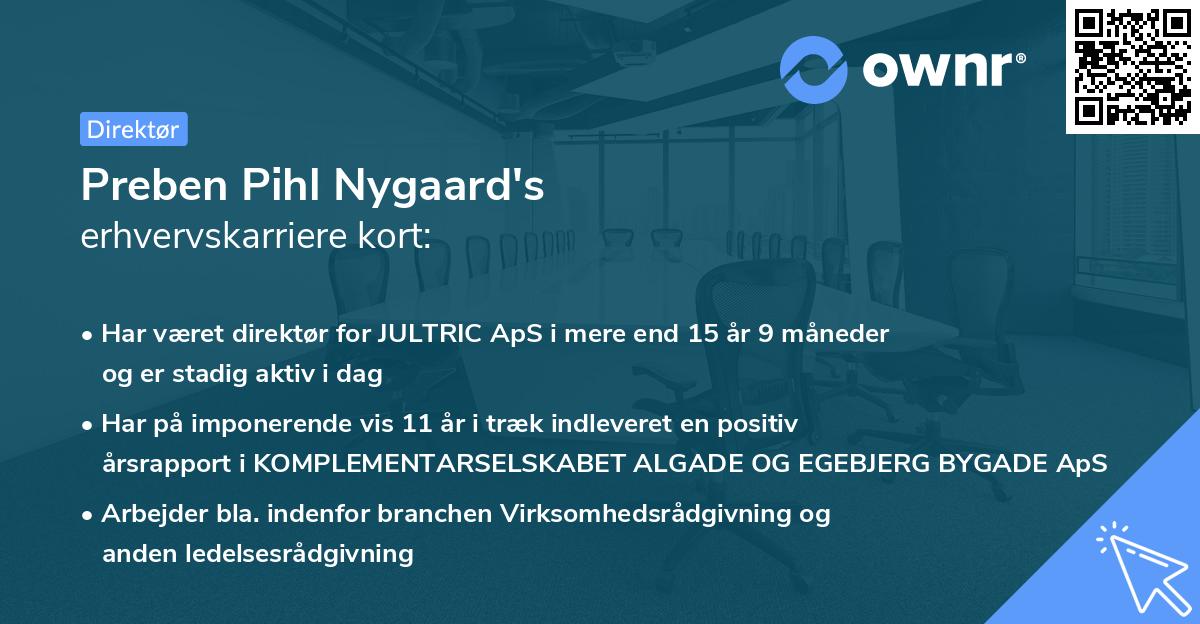 ownr®

Direktør

Preben Pihl Nygaard's
erhvervskarriere kort:

• Har været direktør for JULTRIC ApS i mere end 15 år 9 måneder og er stadig aktiv i dag

• Har på imponerende vis 11 år i træk indleveret en positiv årsrapport i KOMPLEMENTARSELSKABET ALGADE OG EGEBJERG BYGADE ApS

• Arbejder bla. indenfor branchen Virksomhedsrådgivning og anden ledelsesrådgivning